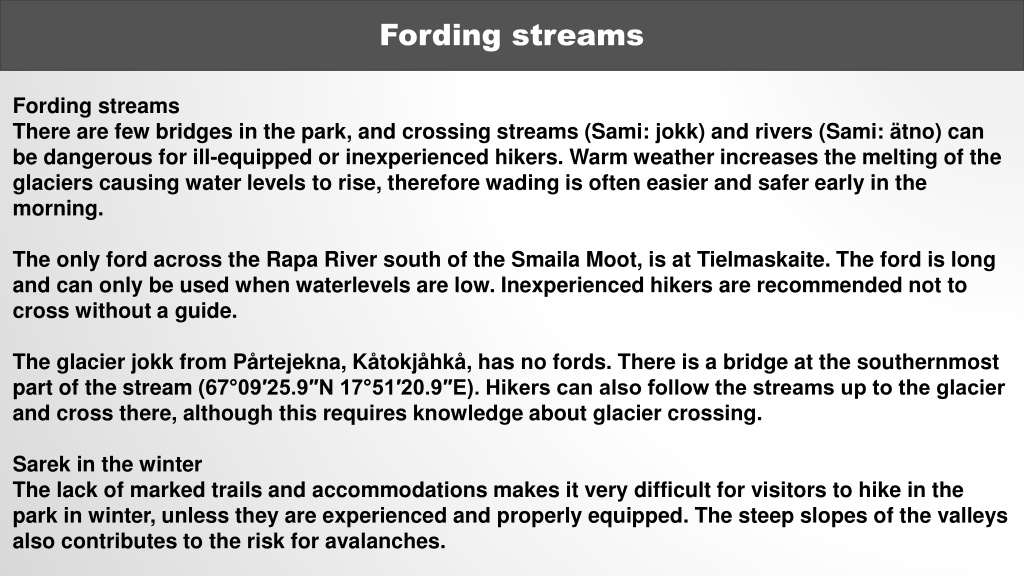 Fording streams

Fording streams
There are few bridges in the park, and crossing streams (Sami: jokk) and rivers (Sami: ätno) can be dangerous for ill-equipped or inexperienced hikers. Warm weather increases the melting of the glaciers causing water levels to rise, therefore wading is often easier and safer early in the morning.

The only ford across the Rapa River south of the Smaila Moot, is at Tielmaskaite. The ford is long and can only be used when waterlevels are low. Inexperienced hikers are recommended not to cross without a guide.

The glacier jokk from Pårtejekna, Kåtokjåhkå, has no fords. There is a bridge at the southernmost part of the stream (67°09′25.9″N 17°51′20.9″E). Hikers can also follow the streams up to the glacier and cross there, although this requires knowledge about glacier crossing.

Sarek in the winter
The lack of marked trails and accommodations makes it very difficult for visitors to hike in the park in winter, unless they are experienced and properly equipped. The steep slopes of the valleys also contributes to the risk for avalanches.